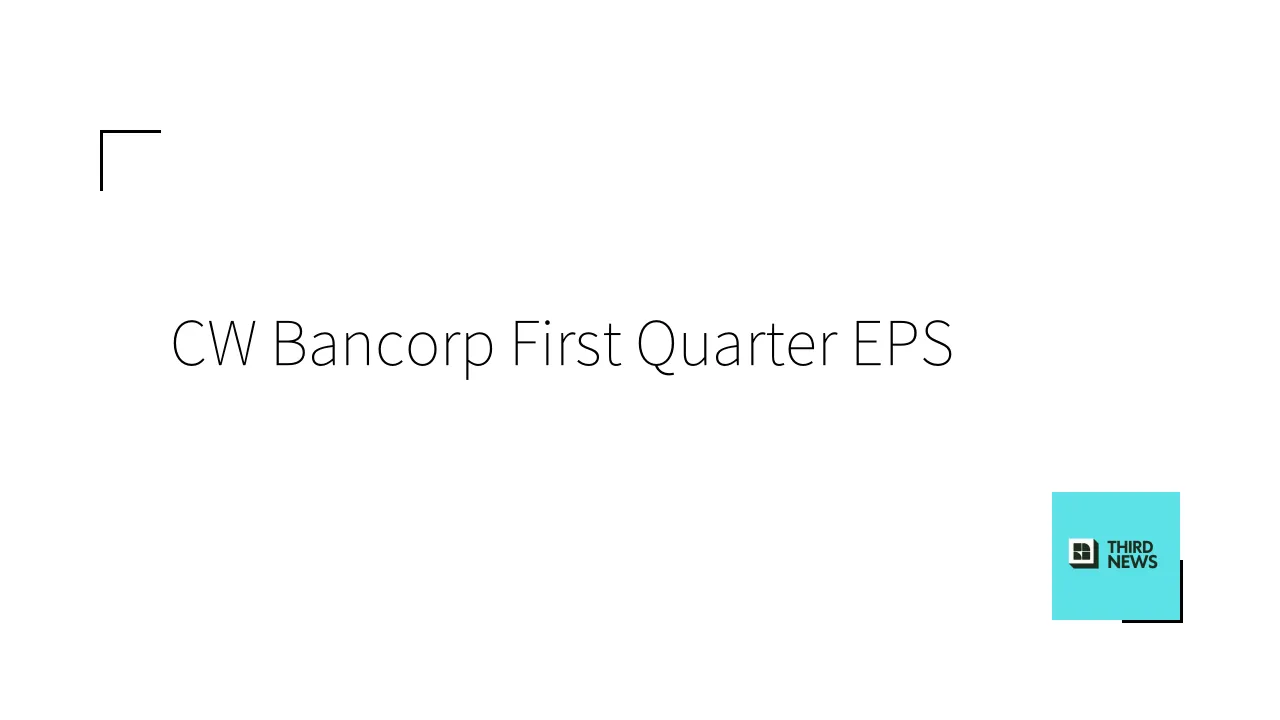 CW Bancorp First Quarter EPS

THIRD NEWS